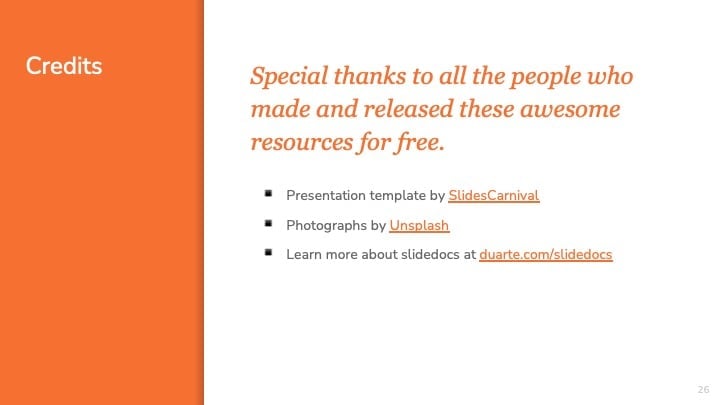 Credits

Special thanks to all the people who made and released these awesome resources for free.

- Presentation template by SlidesCarnival
- Photographs by Unsplash
- Learn more about slidedocs at duarte.com/slidedocs

26